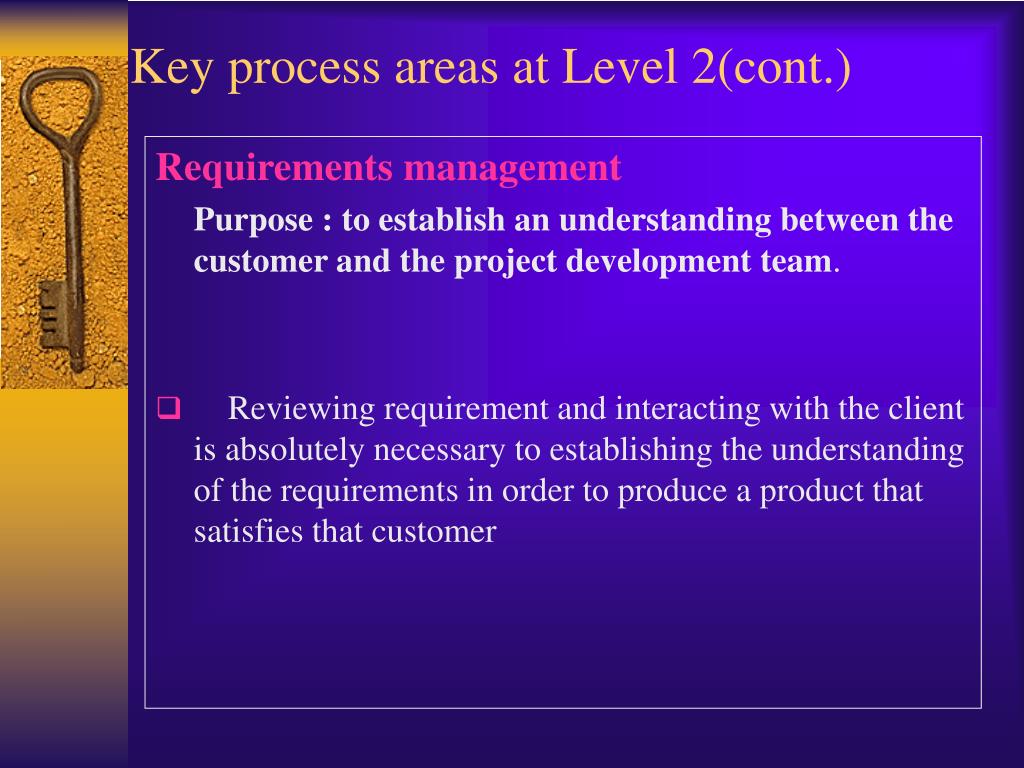 Key process areas at Level 2(cont.)

Requirements management

Purpose : to establish an understanding between the customer and the project development team.

❑ Reviewing requirement and interacting with the client is absolutely necessary to establishing the understanding of the requirements in order to produce a product that satisfies that customer